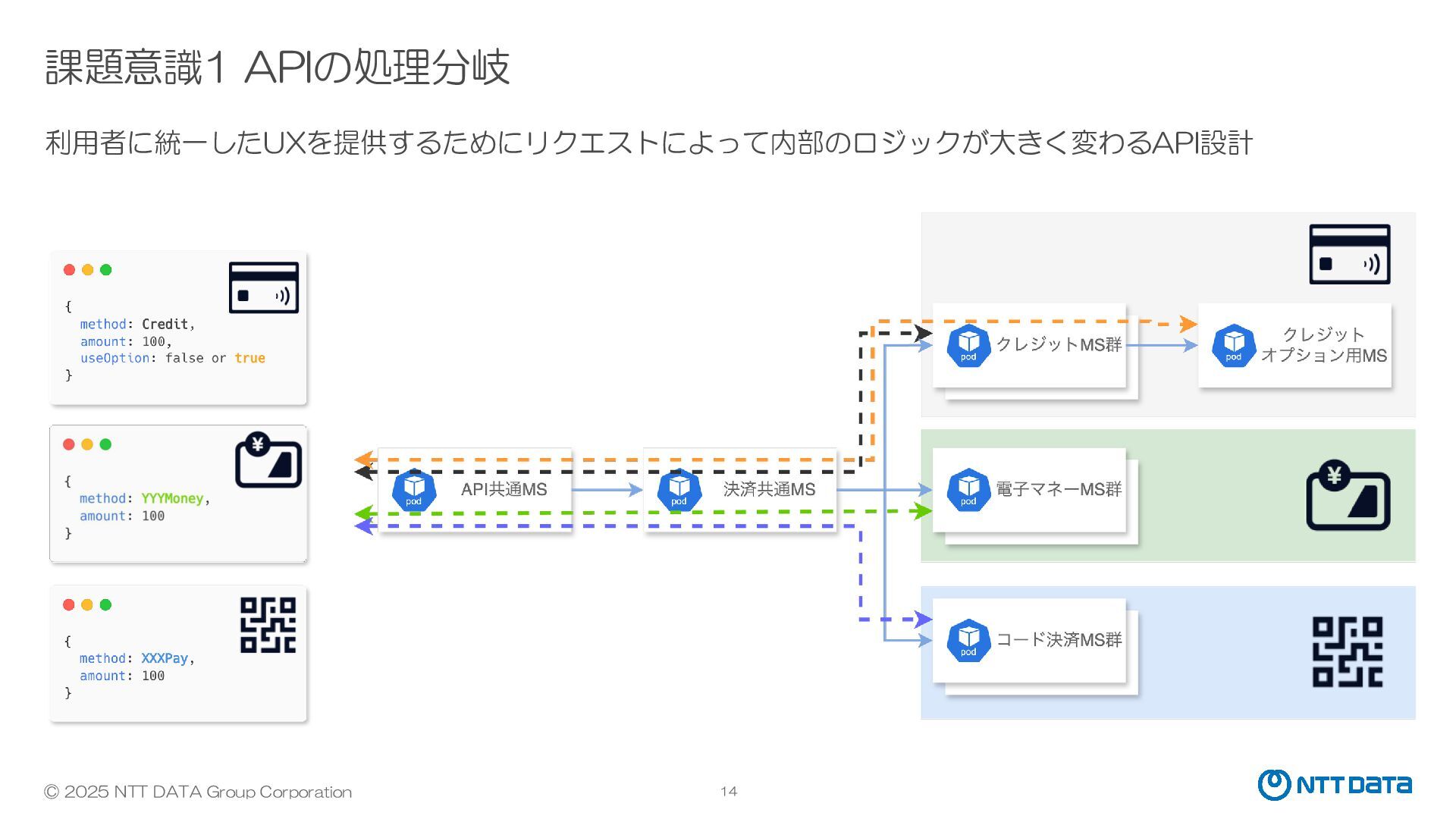 課題意識1 APIの処理分岐

利用者に統一したUXを提供するためにリクエストによって内部のロジックが大きく変わるAPI設計

{
method: Credit,
amount: 100,
useOption: false or true
}

{
method: YYYMoney,
amount: 100
}

{
method: XXXPay,
amount: 100
}

pod
API共通MS

pod
決済共通MS

pod
クレジットMS群

pod
クレジット
オプション用MS

pod
電子マネーMS群

pod
コード決済MS群

© 2025 NTT DATA Group Corporation

14

NTT DATA